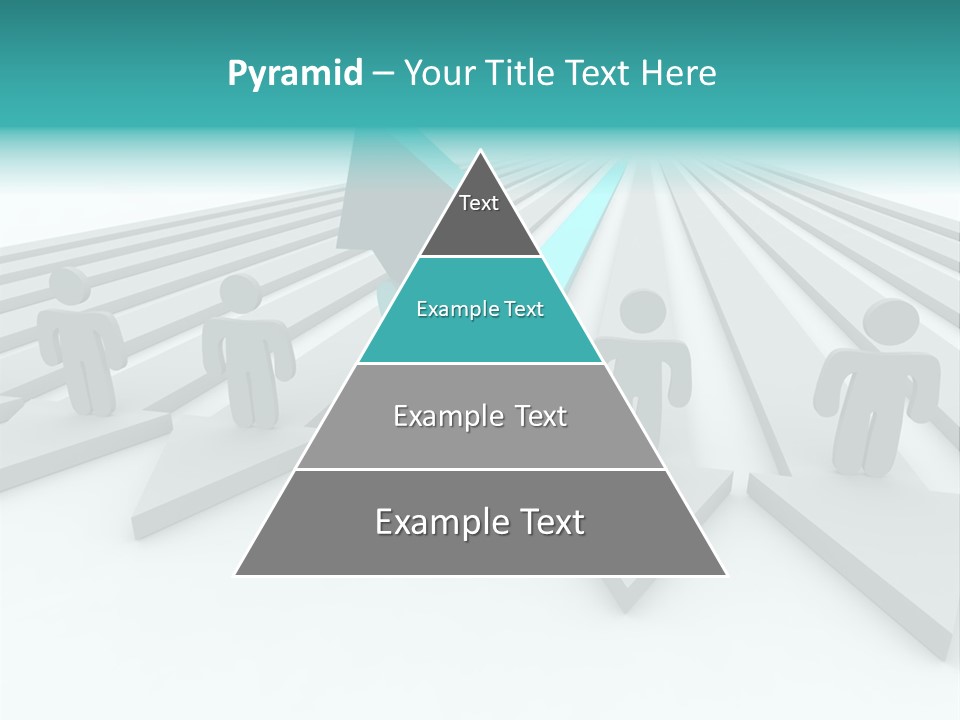 Pyramid – Your Title Text Here

Text

Example Text

Example Text

Example Text